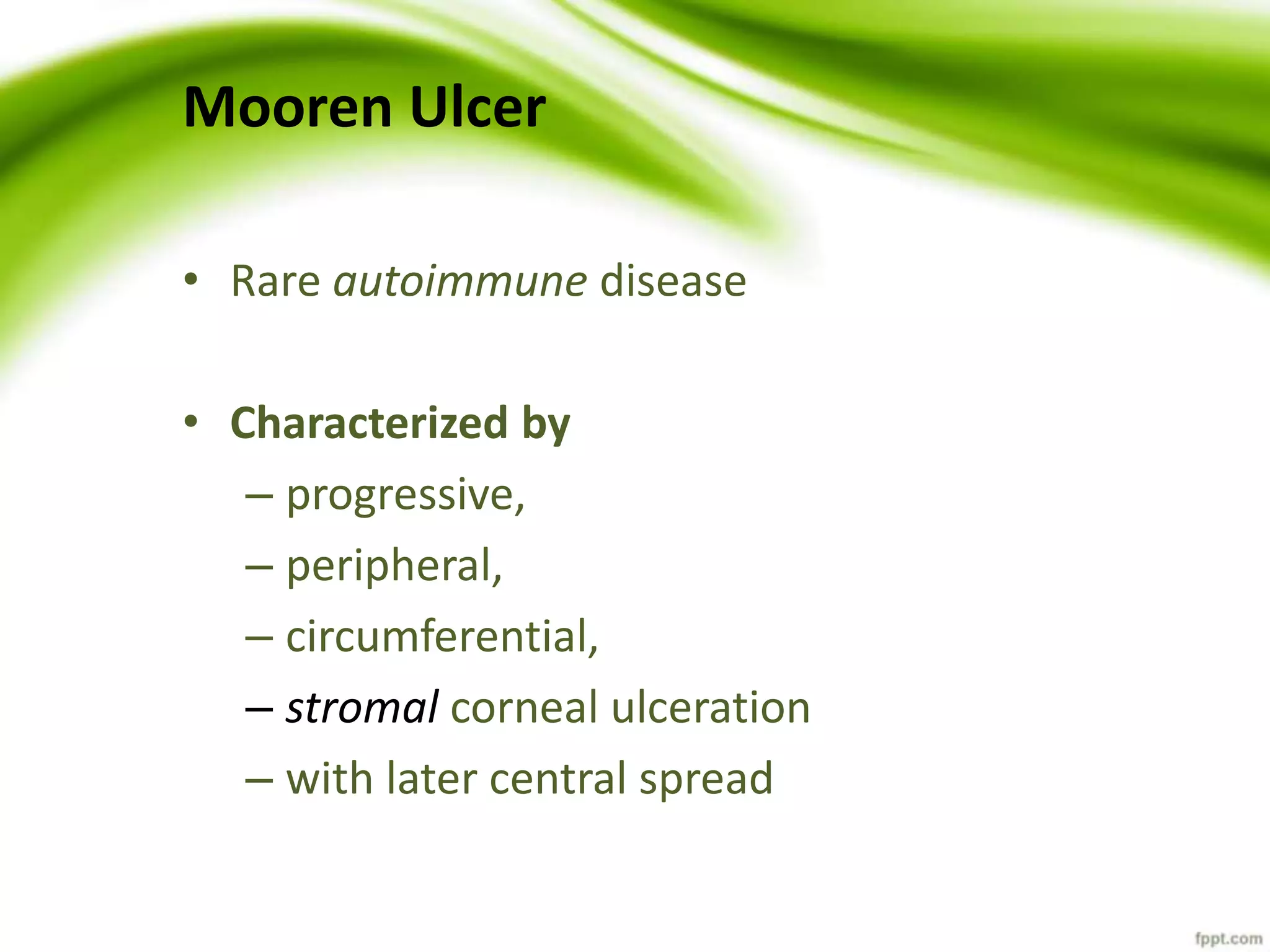 Mooren Ulcer

• Rare autoimmune disease

• Characterized by
– progressive,
– peripheral,
– circumferential,
– stromal corneal ulceration
– with later central spread

fppt.com